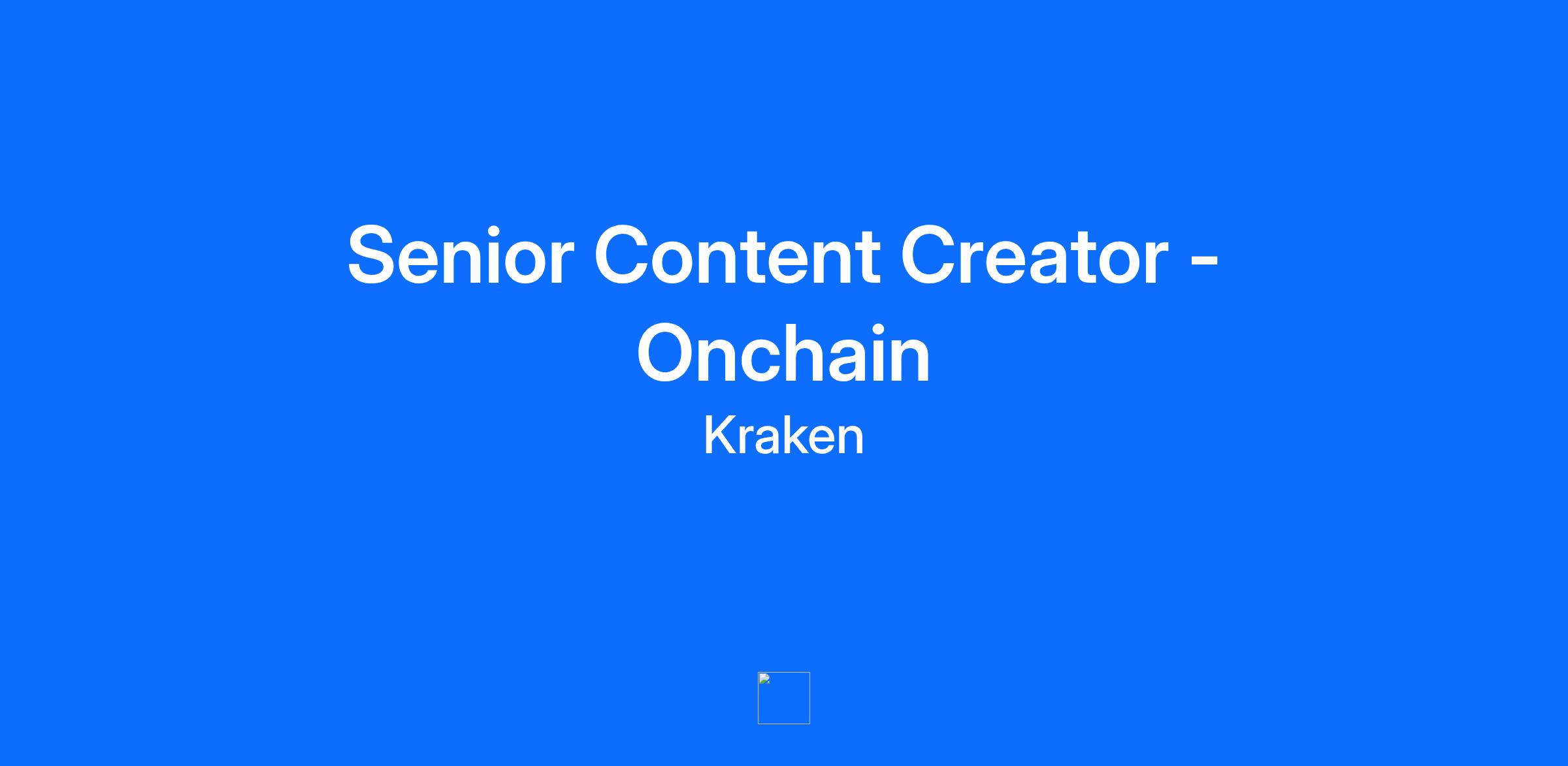 Senior Content Creator - Onchain

Kraken